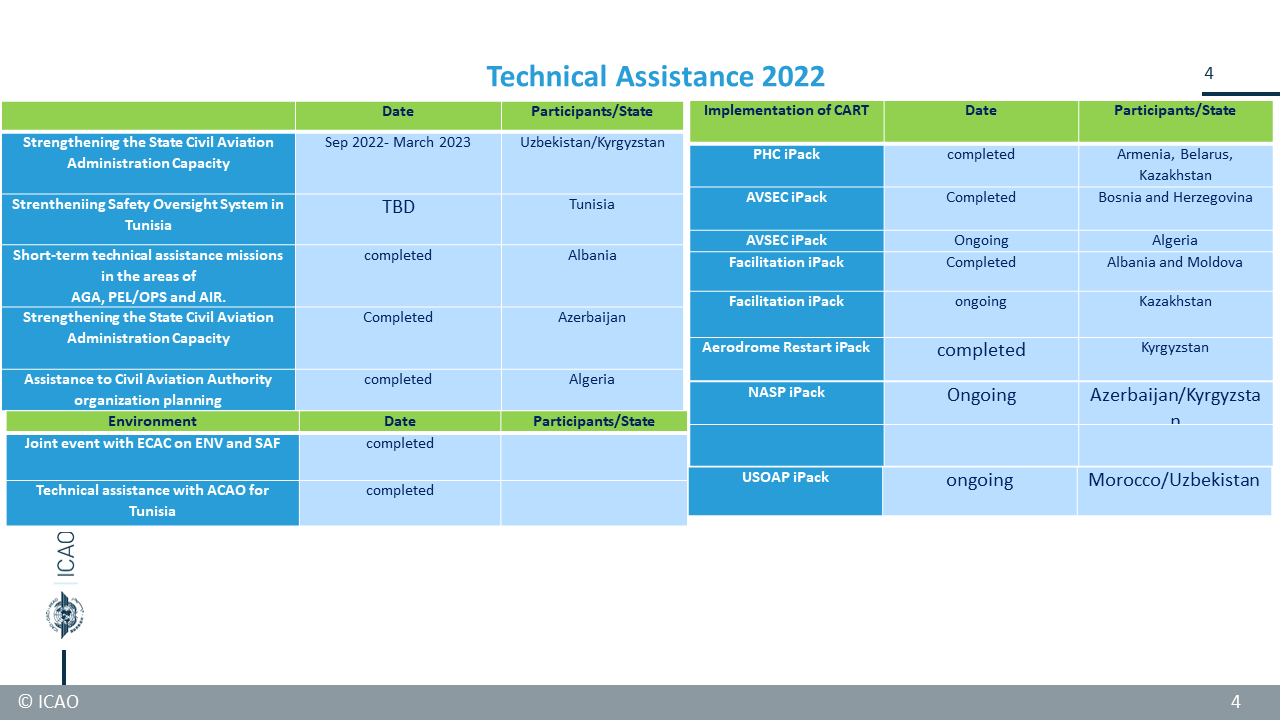 Technical Assistance 2022

4

| | Date | Participants/State |
|---|---|---|
| Strengthening the State Civil Aviation Administration Capacity | Sep 2022- March 2023 | Uzbekistan/Kyrgyzstan |
| Strentheniing Safety Oversight System in Tunisia | TBD | Tunisia |
| Short-term technical assistance missions in the areas of AGA, PEL/OPS and AIR. | completed | Albania |
| Strengthening the State Civil Aviation Administration Capacity | Completed | Azerbaijan |
| Assistance to Civil Aviation Authority organization planning | completed | Algeria |

| Environment | Date | Participants/State |
|---|---|---|
| Joint event with ECAC on ENV and SAF | completed | |
| Technical assistance with ACAO for Tunisia | completed | |

| Implementation of CART | Date | Participants/State |
|---|---|---|
| PHC iPack | completed | Armenia, Belarus, Kazakhstan |
| AVSEC iPack | Completed | Bosnia and Herzegovina |
| AVSEC iPack | Ongoing | Algeria |
| Facilitation iPack | Completed | Albania and Moldova |
| Facilitation iPack | ongoing | Kazakhstan |
| Aerodrome Restart iPack | completed | Kyrgyzstan |
| NASP iPack | Ongoing | Azerbaijan/Kyrgyzstan |
| | | |
| USOAP iPack | ongoing | Morocco/Uzbekistan |

ICAO

© ICAO

4